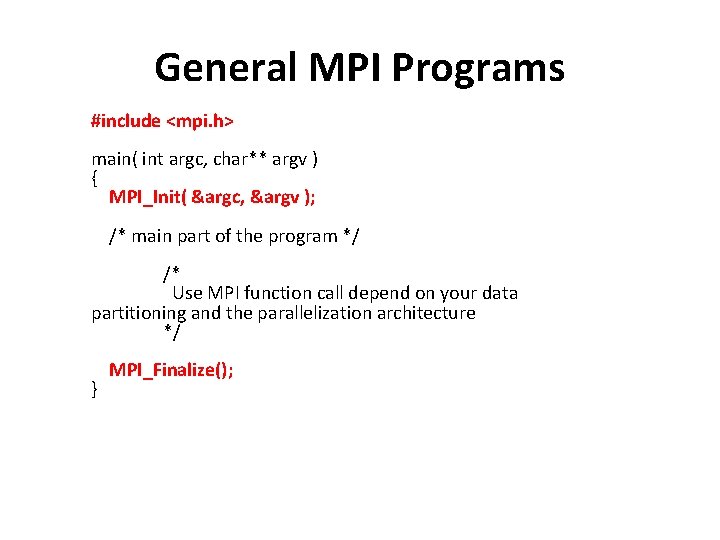 General MPI Programs

#include <mpi.h>

main( int argc, char** argv )
{
MPI_Init( &argc, &argv );

/* main part of the program */

/*
Use MPI function call depend on your data partitioning and the parallelization architecture
*/

MPI_Finalize();
}